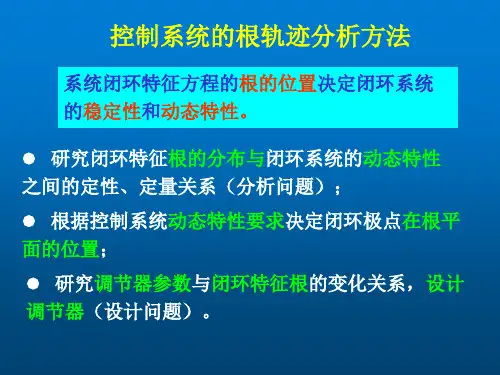 控制系统的根轨迹分析方法

系统闭环特征方程的根的位置决定闭环系统的稳定性和动态特性。

● 研究闭环特征根的分布与闭环系统的动态特性之间的定性、定量关系（分析问题）；

● 根据控制系统动态特性要求决定闭环极点在根平面的位置；

● 研究调节器参数与闭环特征根的变化关系，设计调节器（设计问题）。